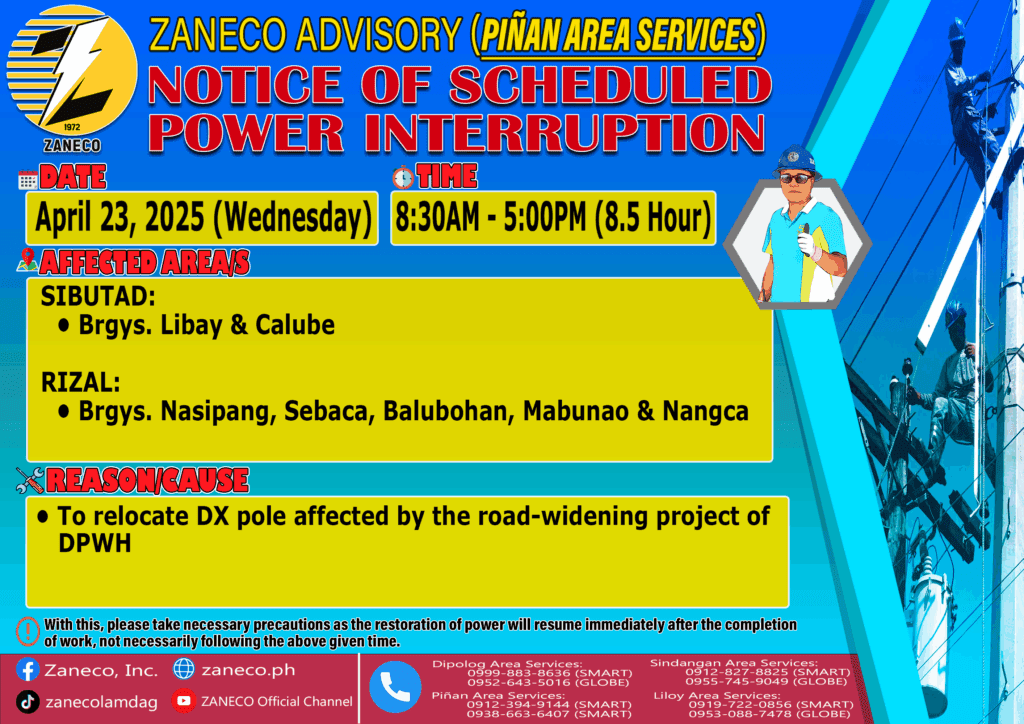 1972
ZANECO

ZANECO ADVISORY (PIÑAN AREA SERVICES)

NOTICE OF SCHEDULED POWER INTERRUPTION

DATE
April 23, 2025 (Wednesday)

TIME
8:30AM - 5:00PM (8.5 Hour)

AFFECTED AREA/S

SIBUTAD:
• Brgys. Libay & Calube

RIZAL:
• Brgys. Nasipang, Sebaca, Balubohan, Mabunao & Nangca

REASON/CAUSE
• To relocate DX pole affected by the road-widening project of DPWH

With this, please take necessary precautions as the restoration of power will resume immediately after the completion of work, not necessarily following the above given time.

Zaneco, Inc.
zaneco.ph
zanecolamdag
ZANECO Official Channel

Dipolog Area Services:
0999-883-8636 (SMART)
0952-643-5016 (GLOBE)

Piñan Area Services:
0912-394-9144 (SMART)
0938-663-6407 (SMART)

Sindangan Area Services:
0912-827-8825 (SMART)
0955-745-9049 (GLOBE)

Liloy Area Services:
0919-722-0856 (SMART)
0953-088-7478 (GLOBE)